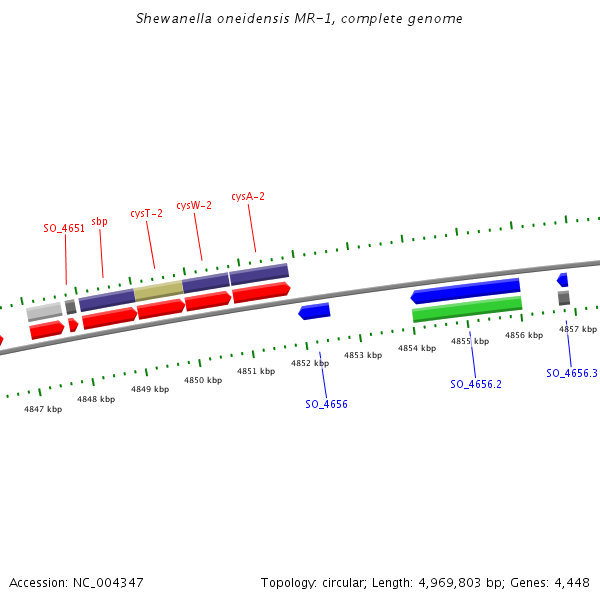 Shewanella oneidensis MR-1, complete genome

SO_4651
sbp
cysT-2
cysW-2
cysA-2

4847 kbp
4848 kbp
4849 kbp
4850 kbp
4851 kbp
4852 kbp
4853 kbp
4854 kbp
4855 kbp
4856 kbp
4857 kbp

SO_4656
SO_4656.2
SO_4656.3

Accession: NC_004347

Topology: circular; Length: 4,969,803 bp; Genes: 4,448